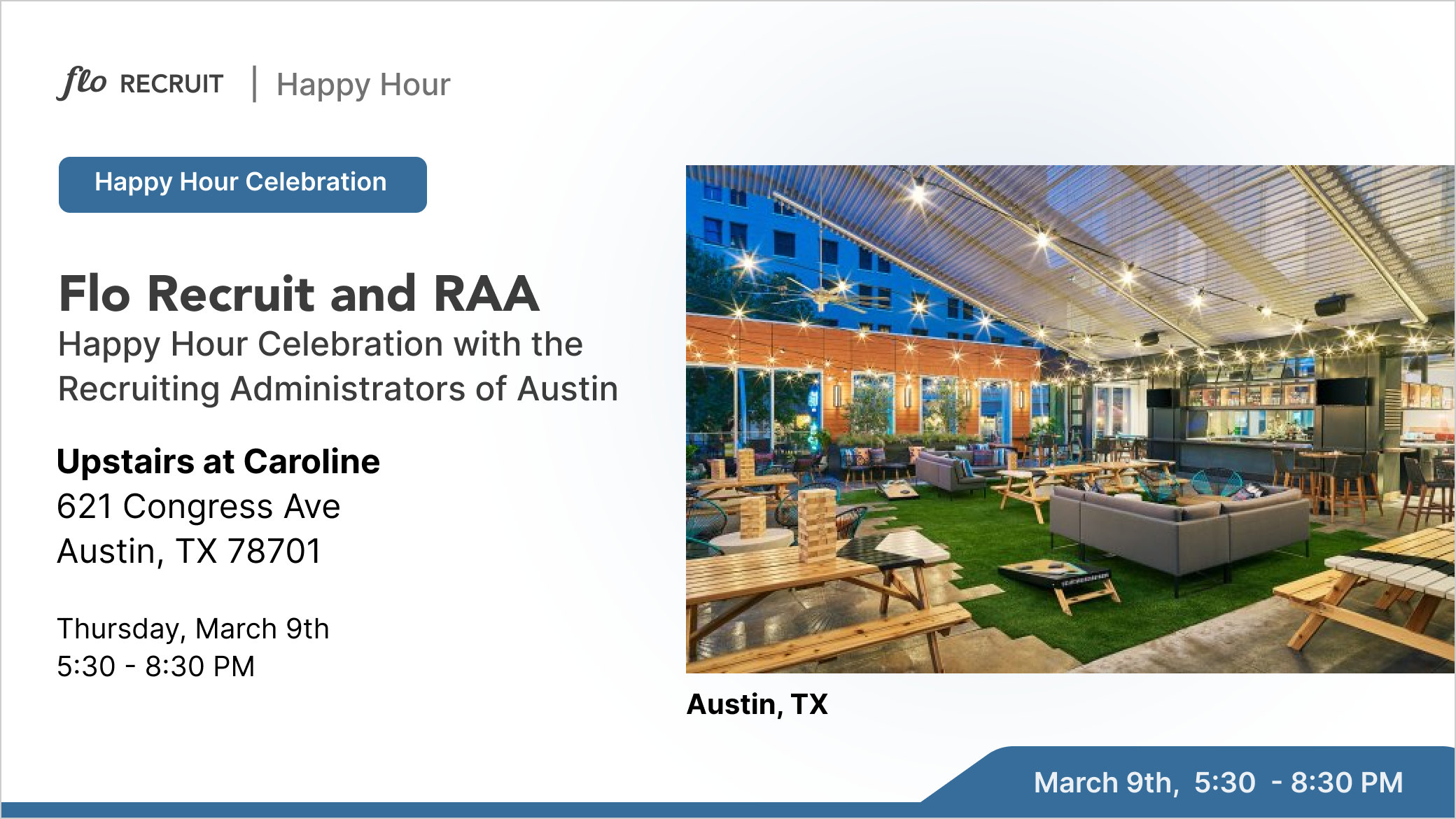 flo RECRUIT | Happy Hour

Happy Hour Celebration

Flo Recruit and RAA
Happy Hour Celebration with the Recruiting Administrators of Austin

Upstairs at Caroline
621 Congress Ave
Austin, TX 78701

Thursday, March 9th
5:30 - 8:30 PM

Austin, TX

March 9th, 5:30 - 8:30 PM